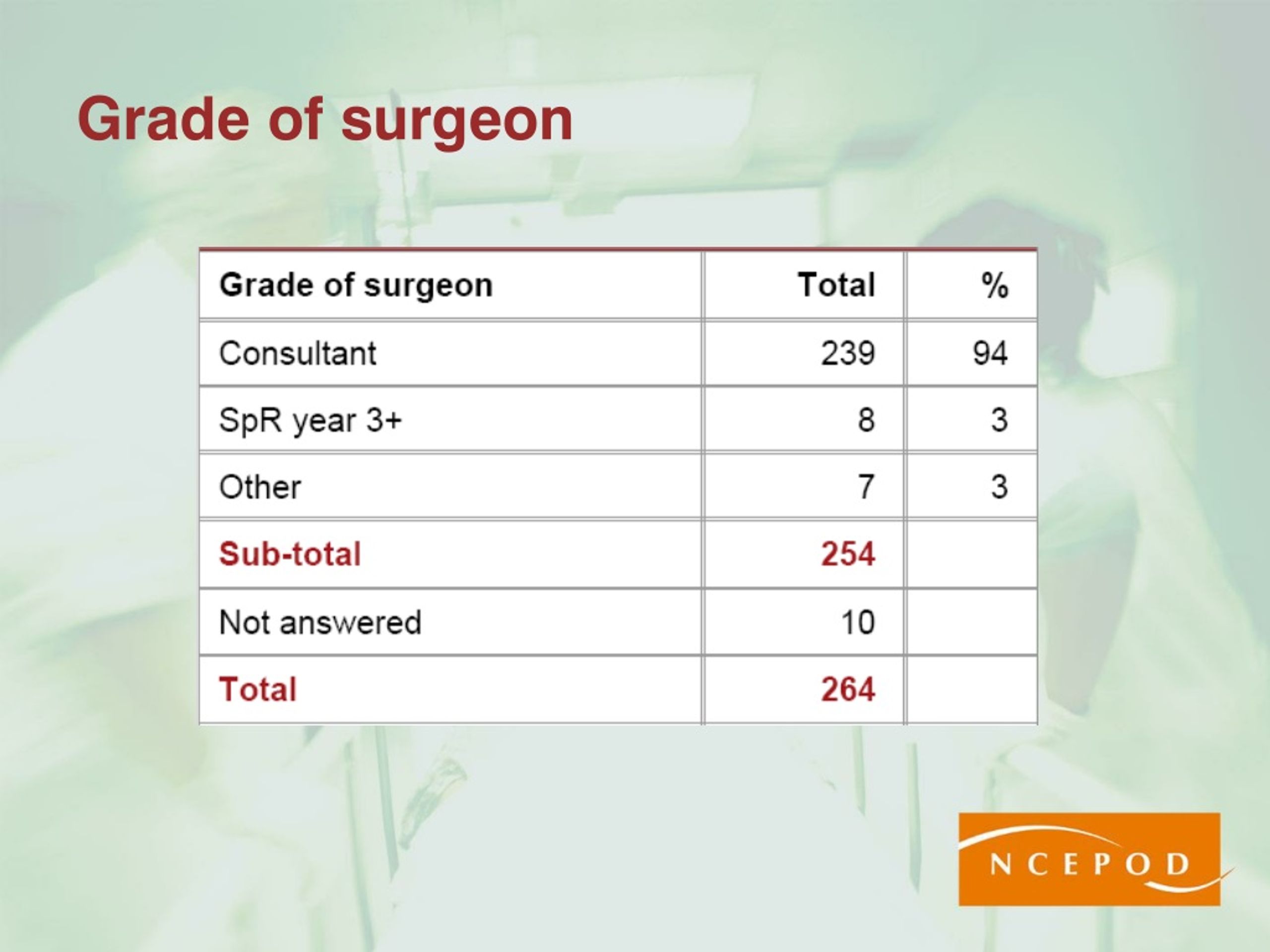 Grade of surgeon

| Grade of surgeon | Total | % |
|---|---|---|
| Consultant | 239 | 94 |
| SpR year 3+ | 8 | 3 |
| Other | 7 | 3 |
| Sub-total | 254 | |
| Not answered | 10 | |
| Total | 264 | |

NCEPOD